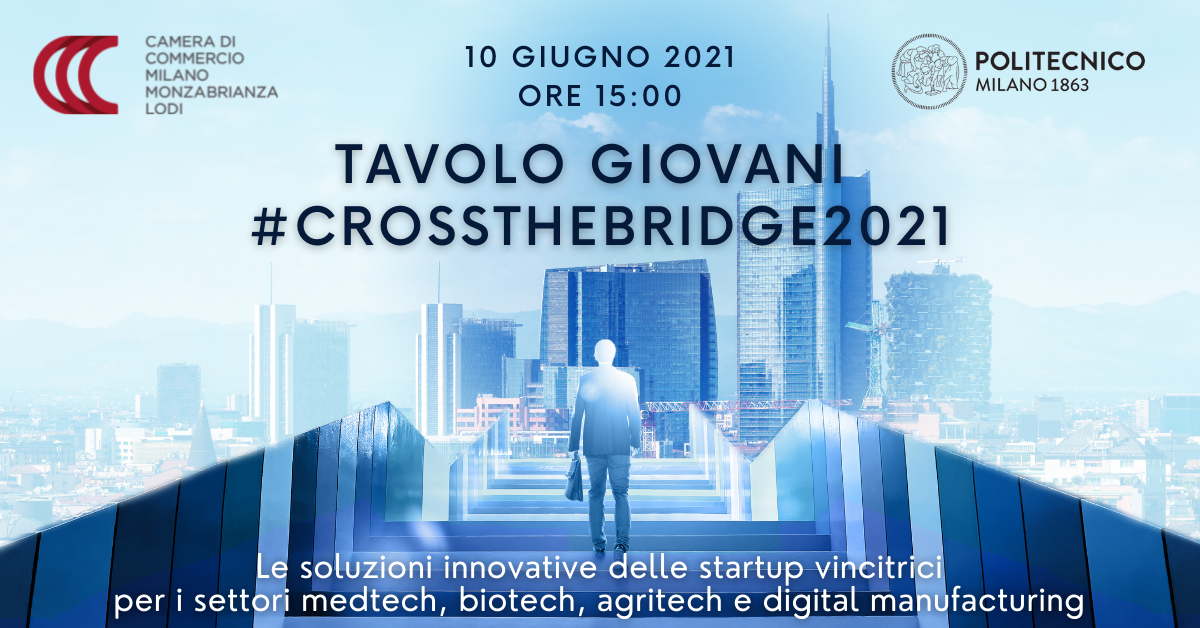 CAMERA DI COMMERCIO MILANO MONZABRIANZA LODI

10 GIUGNO 2021
ORE 15:00

POLITECNICO
MILANO 1863

TAVOLO GIOVANI
#CROSSTHEBRIDGE2021

Le soluzioni innovative delle startup vincitrici per i settori medtech, biotech, agritech e digital manufacturing